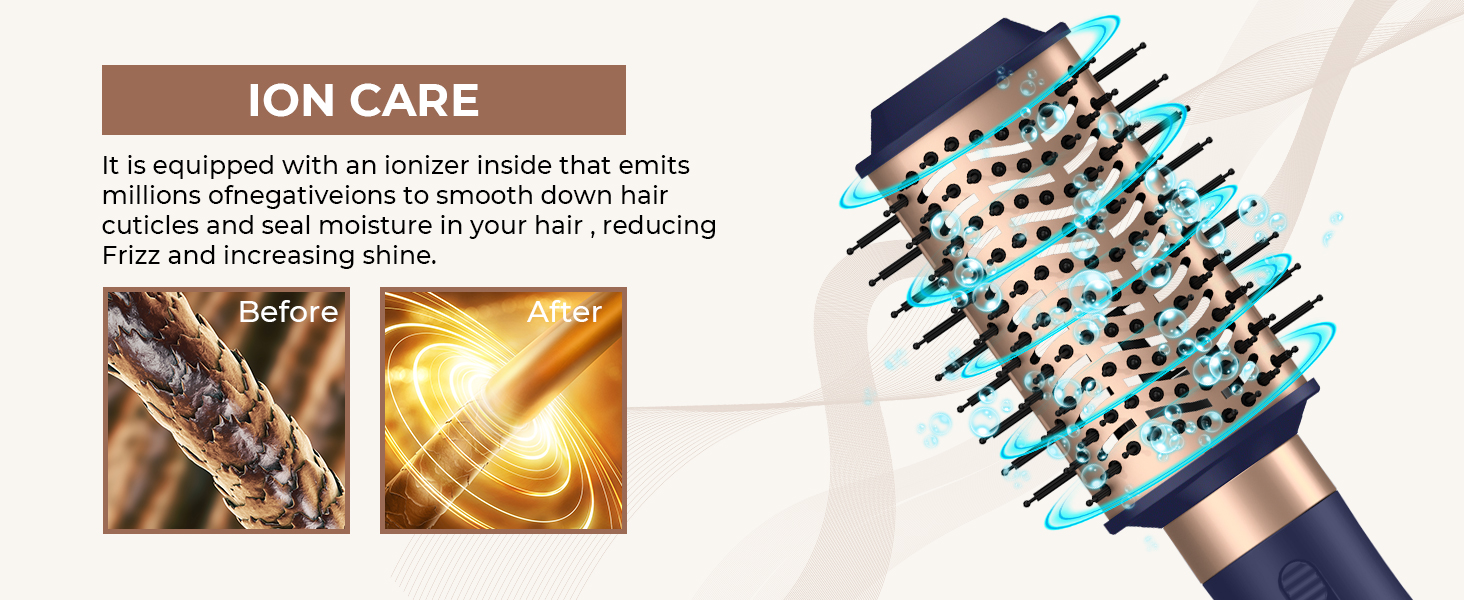 ION CARE

It is equipped with an ionizer inside that emits millions ofnegativeions to smooth down hair cuticles and seal moisture in your hair , reducing Frizz and increasing shine.

Before

After